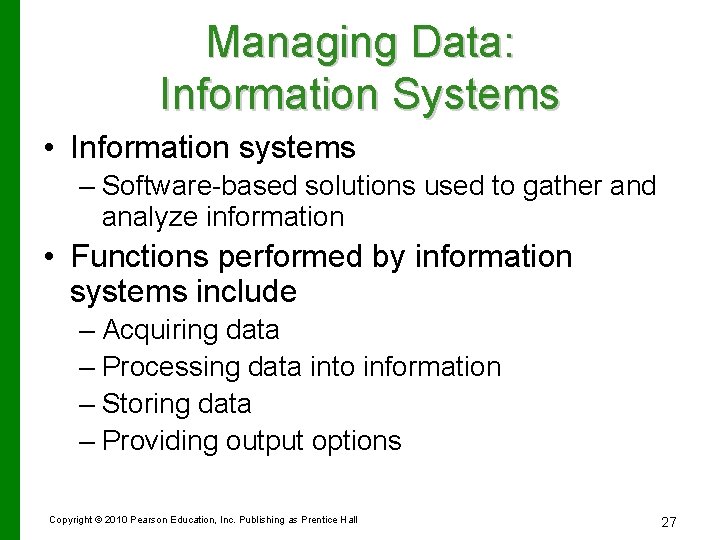 Managing Data:
Information Systems

• Information systems
– Software-based solutions used to gather and analyze information
• Functions performed by information systems include
– Acquiring data
– Processing data into information
– Storing data
– Providing output options

Copyright © 2010 Pearson Education, Inc. Publishing as Prentice Hall

27